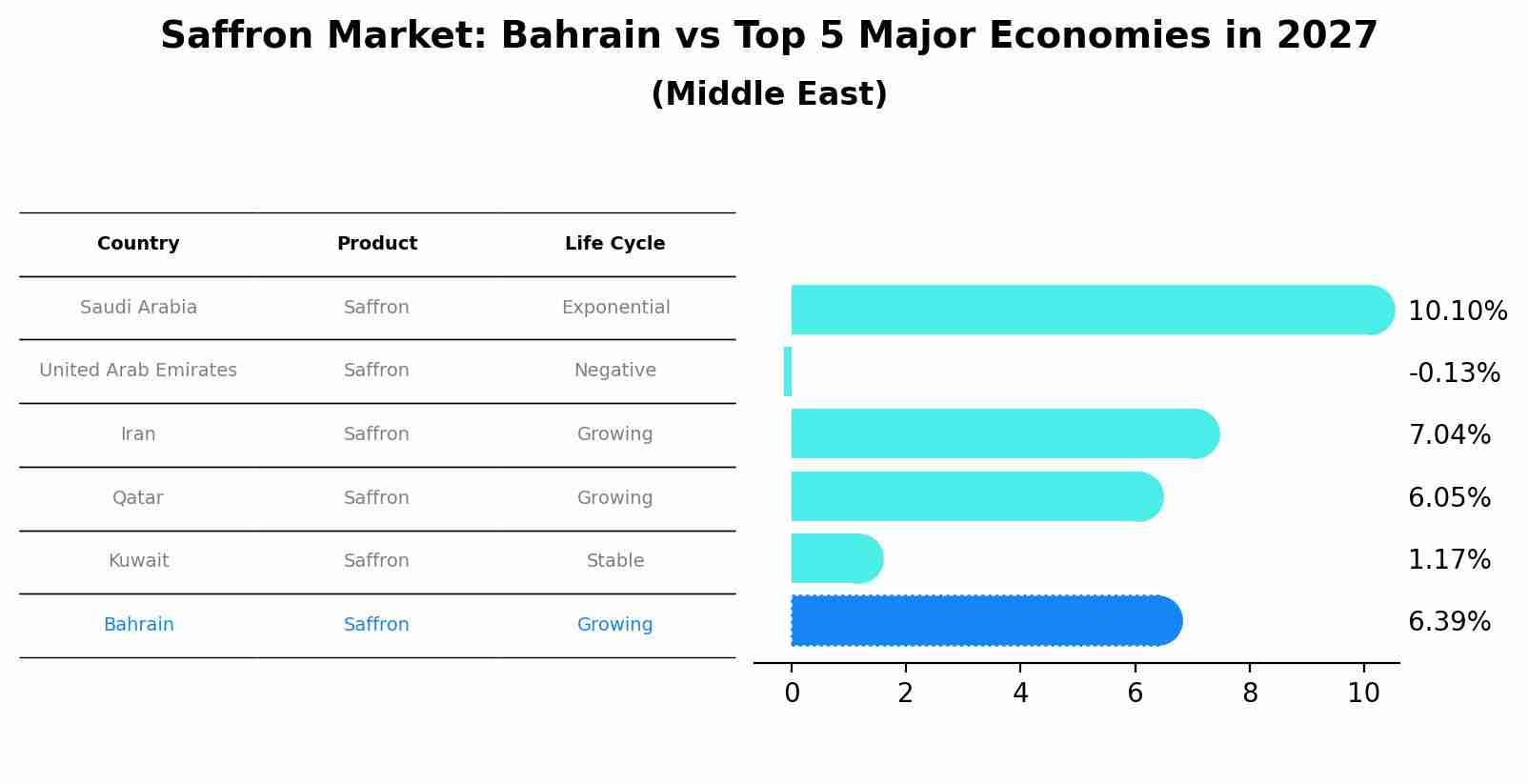 Saffron Market: Bahrain vs Top 5 Major Economies in 2027
(Middle East)

| Country | Product | Life Cycle |
|---|---|---|
| Saudi Arabia | Saffron | Exponential |
| United Arab Emirates | Saffron | Negative |
| Iran | Saffron | Growing |
| Qatar | Saffron | Growing |
| Kuwait | Saffron | Stable |
| Bahrain | Saffron | Growing |

10.10%
-0.13%
7.04%
6.05%
1.17%
6.39%

0 2 4 6 8 10